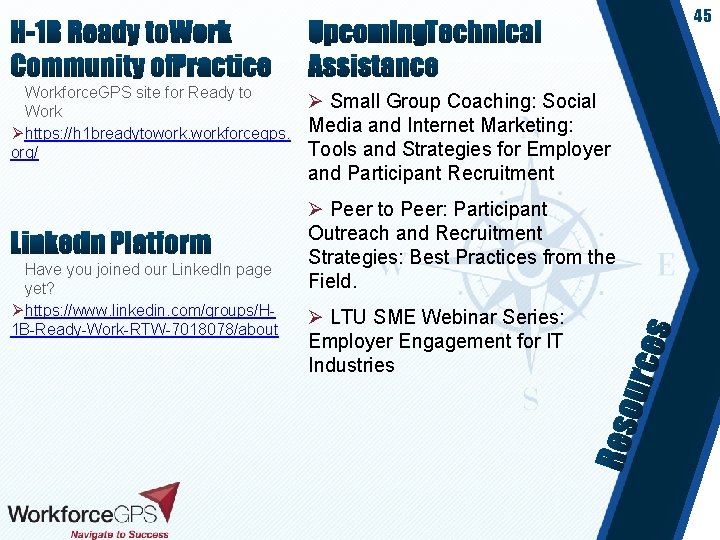 45

H-1B Ready toWork Community ofPractice

WorkforceGPS site for Ready to Work

➢https://h1breadytowork.workforcegps.org/

LinkedIn Platform

Have you joined our LinkedIn page yet?

➢https://www.linkedin.com/groups/H-1B-Ready-Work-RTW-7018078/about

UpcomingTechnical Assistance

➢ Small Group Coaching: Social Media and Internet Marketing: Tools and Strategies for Employer and Participant Recruitment

➢ Peer to Peer: Participant Outreach and Recruitment Strategies: Best Practices from the Field.

➢ LTU SME Webinar Series: Employer Engagement for IT Industries

W E S

Resources

WorkforceGPS
Navigate to Success